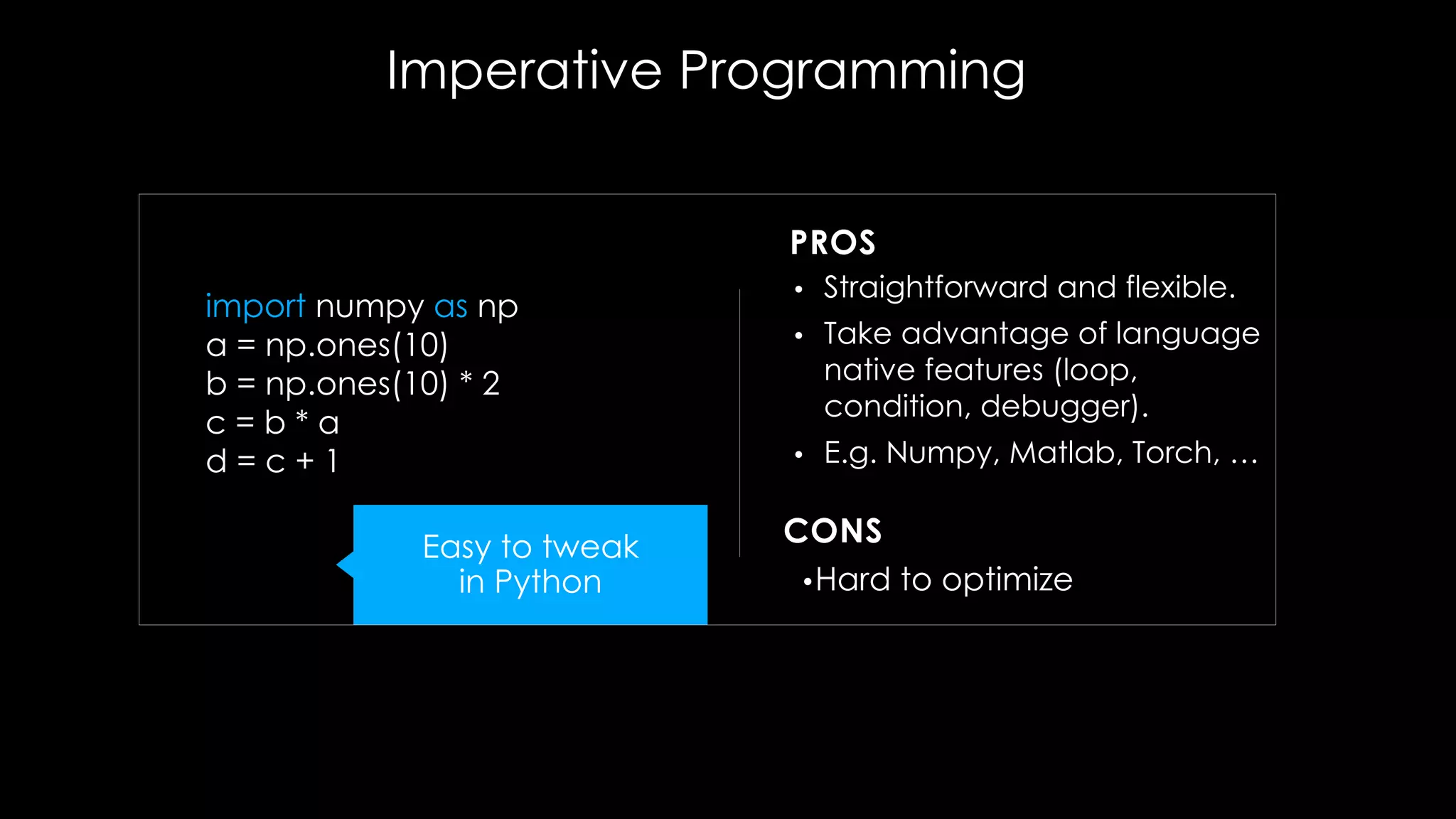 Imperative Programming

import numpy as np
a = np.ones(10)
b = np.ones(10) * 2
c = b * a
d = c + 1

Easy to tweak in Python

PROS
• Straightforward and flexible.
• Take advantage of language native features (loop, condition, debugger).
• E.g. Numpy, Matlab, Torch, …

CONS
•Hard to optimize